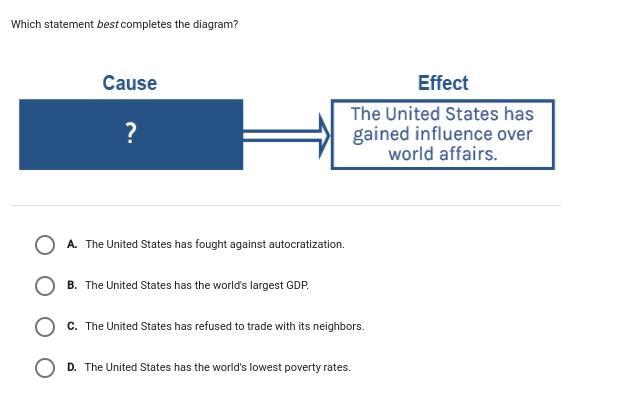 Which statement best completes the diagram?

Cause

?

Effect

The United States has gained influence over world affairs.

A. The United States has fought against autocratization.

B. The United States has the world's largest GDP.

C. The United States has refused to trade with its neighbors.

D. The United States has the world's lowest poverty rates.